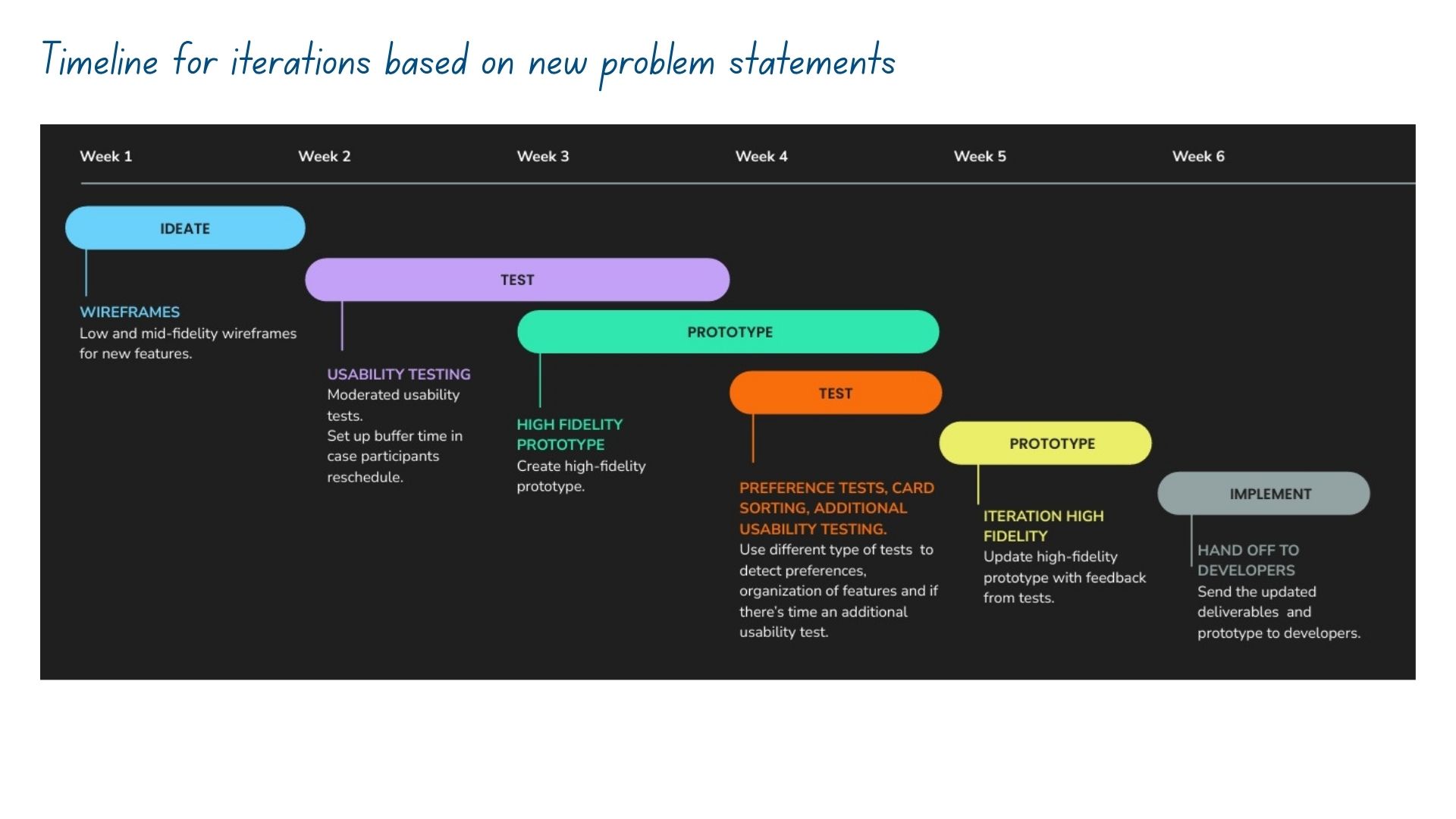 Timeline for iterations based on new problem statements

Week 1

Week 2

Week 3

Week 4

Week 5

Week 6

IDEATE

WIREFRAMES
Low and mid-fidelity wireframes for new features.

TEST

USABILITY TESTING
Moderated usability tests.
Set up buffer time in case participants reschedule.

PROTOTYPE

HIGH FIDELITY PROTOTYPE
Create high-fidelity prototype.

TEST

PREFERENCE TESTS, CARD SORTING, ADDITIONAL USABILITY TESTING.
Use different type of tests to detect preferences, organization of features and if there's time an additional usability test.

PROTOTYPE

ITERATION HIGH FIDELITY
Update high-fidelity prototype with feedback from tests.

IMPLEMENT

HAND OFF TO DEVELOPERS
Send the updated deliverables and prototype to developers.